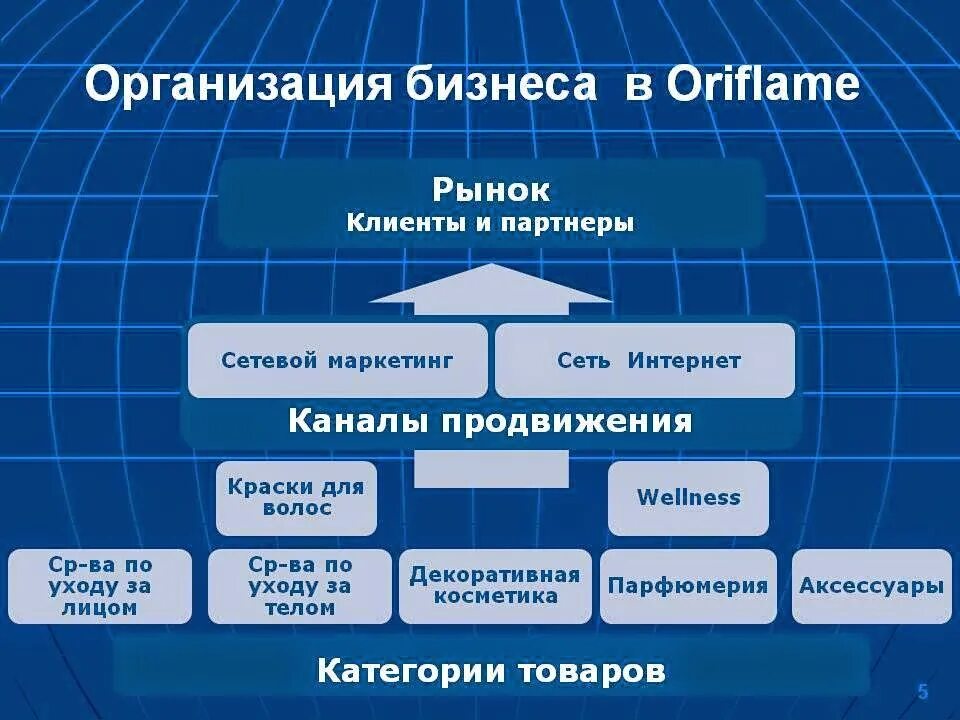 Организация бизнеса в Oriflame

Рынок
Клиенты и партнеры

Сетевой маркетинг

Сеть Интернет

Каналы продвижения

Краски для волос

Wellness

Ср-ва по уходу за лицом

Ср-ва по уходу за телом

Декоративная косметика

Парфюмерия

Аксессуары

Категории товаров

5